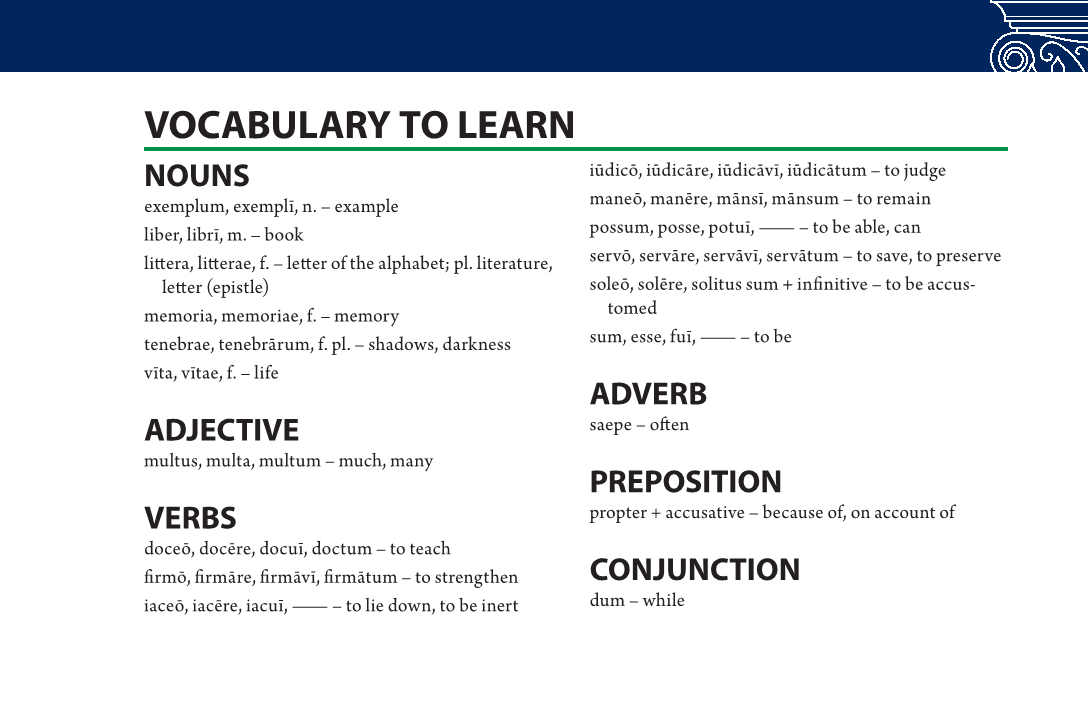 VOCABULARY TO LEARN

NOUNS
exemplum, exemplī, n. – example
liber, librī, m. – book
littera, litterae, f. – letter of the alphabet; pl. literature, letter (epistle)
memoria, memoriae, f. – memory
tenebrae, tenebrārum, f. pl. – shadows, darkness
vīta, vītae, f. – life

ADJECTIVE
multus, multa, multum – much, many

VERBS
doceō, docēre, docuī, doctum – to teach
firmō, firmāre, firmāvī, firmātum – to strengthen
iaceō, iacēre, iacuī, —— – to lie down, to be inert
iūdicō, iūdicāre, iūdicāvī, iūdicātum – to judge
maneō, manēre, mānsī, mānsum – to remain
possum, posse, potuī, —— – to be able, can
servō, servāre, servāvī, servātum – to save, to preserve
soleō, solēre, solitus sum + infinitive – to be accustomed
sum, esse, fuī, —— – to be

ADVERB
saepe – often

PREPOSITION
propter + accusative – because of, on account of

CONJUNCTION
dum – while